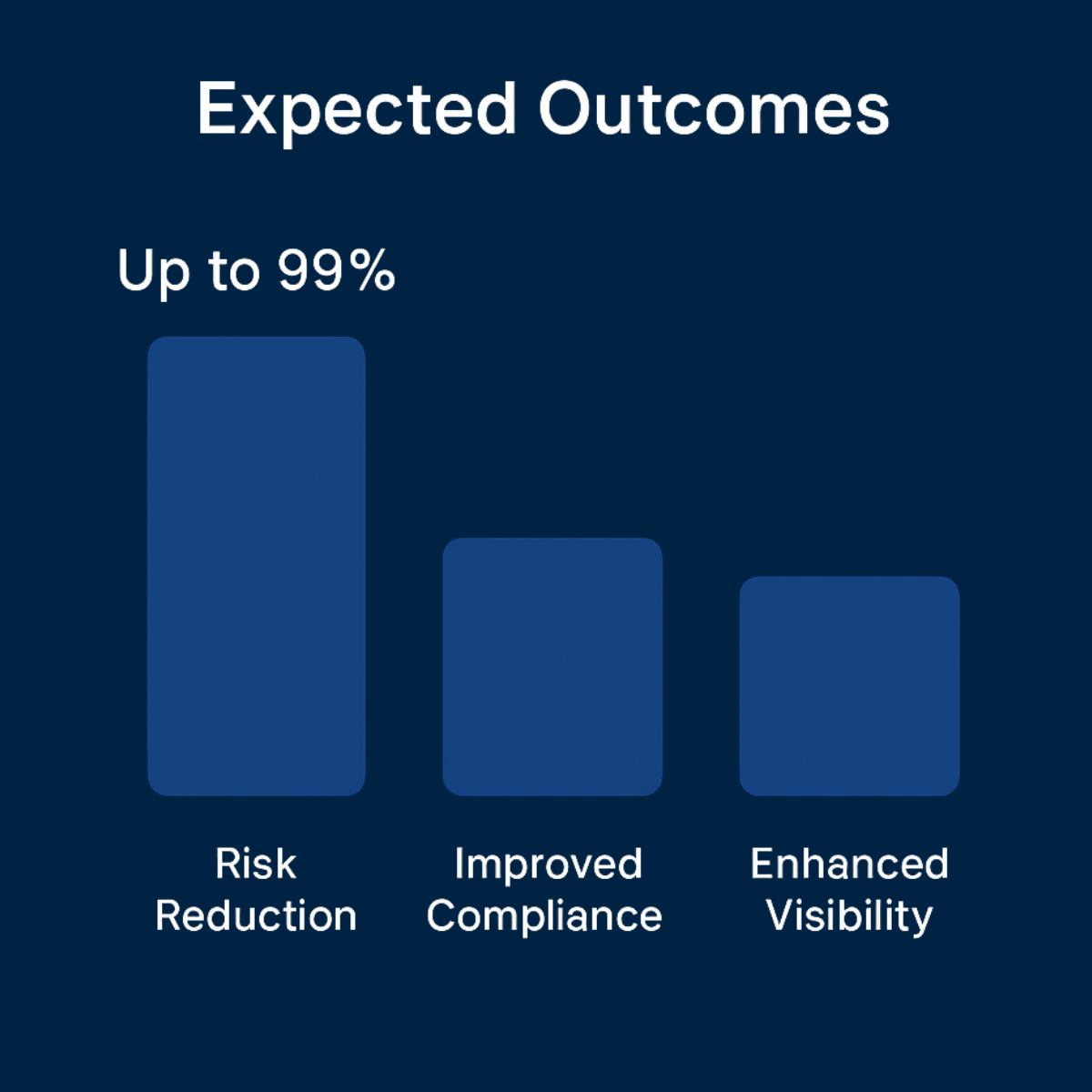 Expected Outcomes

Up to 99%

Risk Reduction

Improved Compliance

Enhanced Visibility